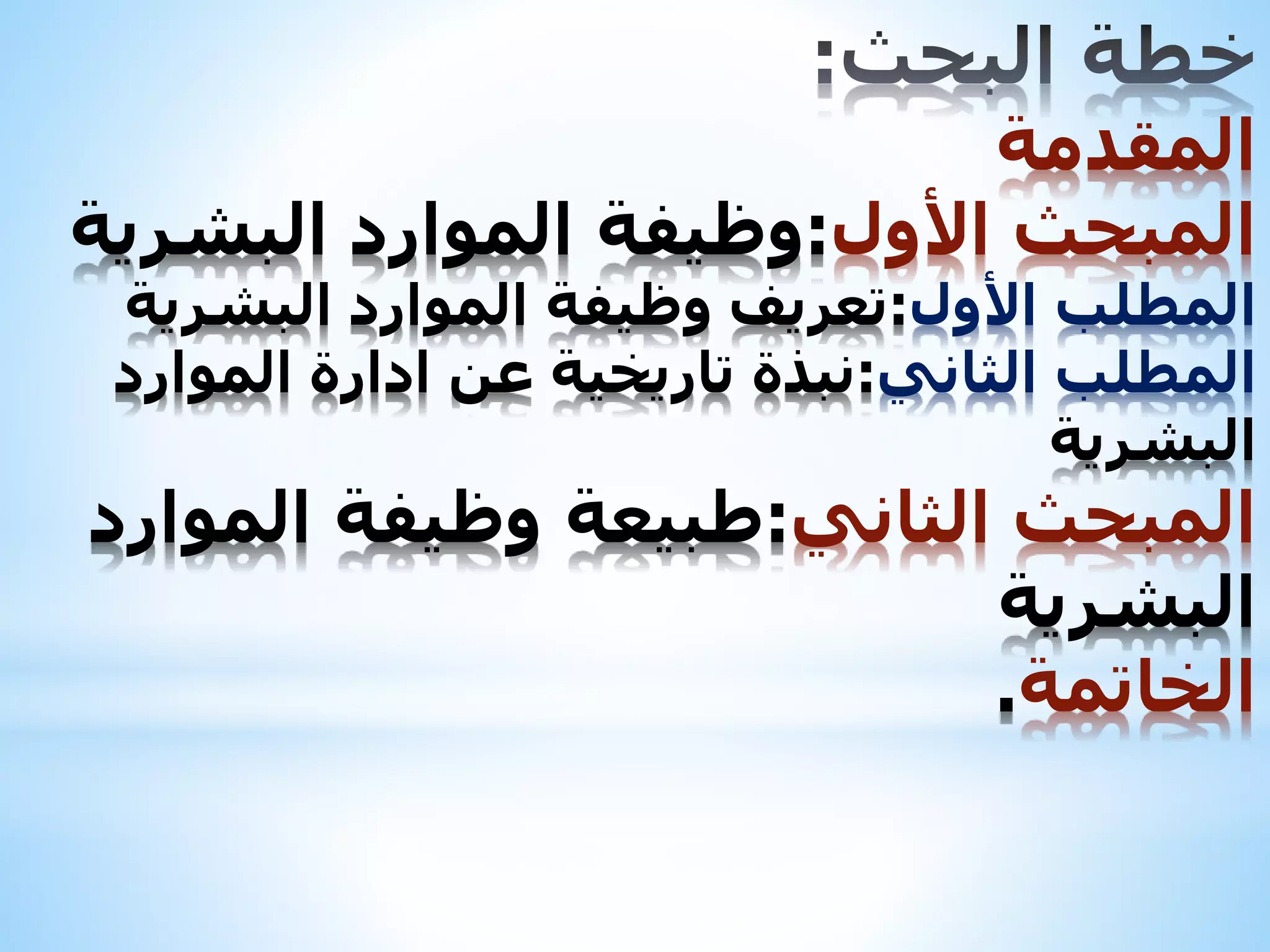 خطة البحث:
المقدمة
المبحث الأول:وظيفة الموارد البشرية
المطلب الأول:تعريف وظيفة الموارد البشرية
المطلب الثاني:نبذة تاريخية عن ادارة الموارد البشرية
المبحث الثاني:طبيعة وظيفة الموارد البشرية
الخاتمة.